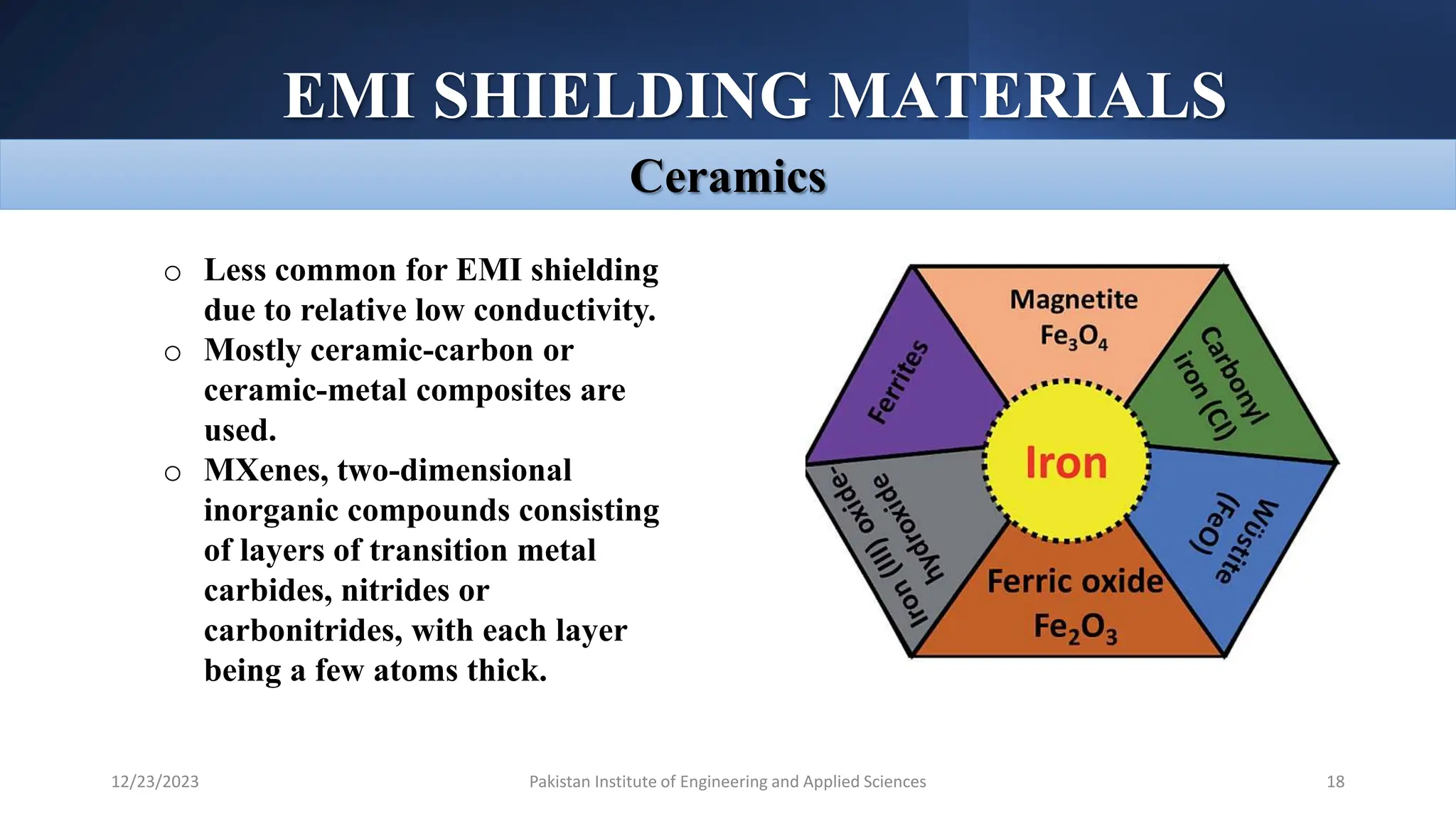 EMI SHIELDING MATERIALS

Ceramics

○ Less common for EMI shielding due to relative low conductivity.
○ Mostly ceramic-carbon or ceramic-metal composites are used.
○ MXenes, two-dimensional inorganic compounds consisting of layers of transition metal carbides, nitrides or carbonitrides, with each layer being a few atoms thick.

Magnetite
$Fe_3O_4$

Carbonyl iron (CI)

Wüstite (FeO)

Ferric oxide
$Fe_2O_3$

Iron (III) oxide-hydroxide

Ferrites

Iron

12/23/2023

Pakistan Institute of Engineering and Applied Sciences

18